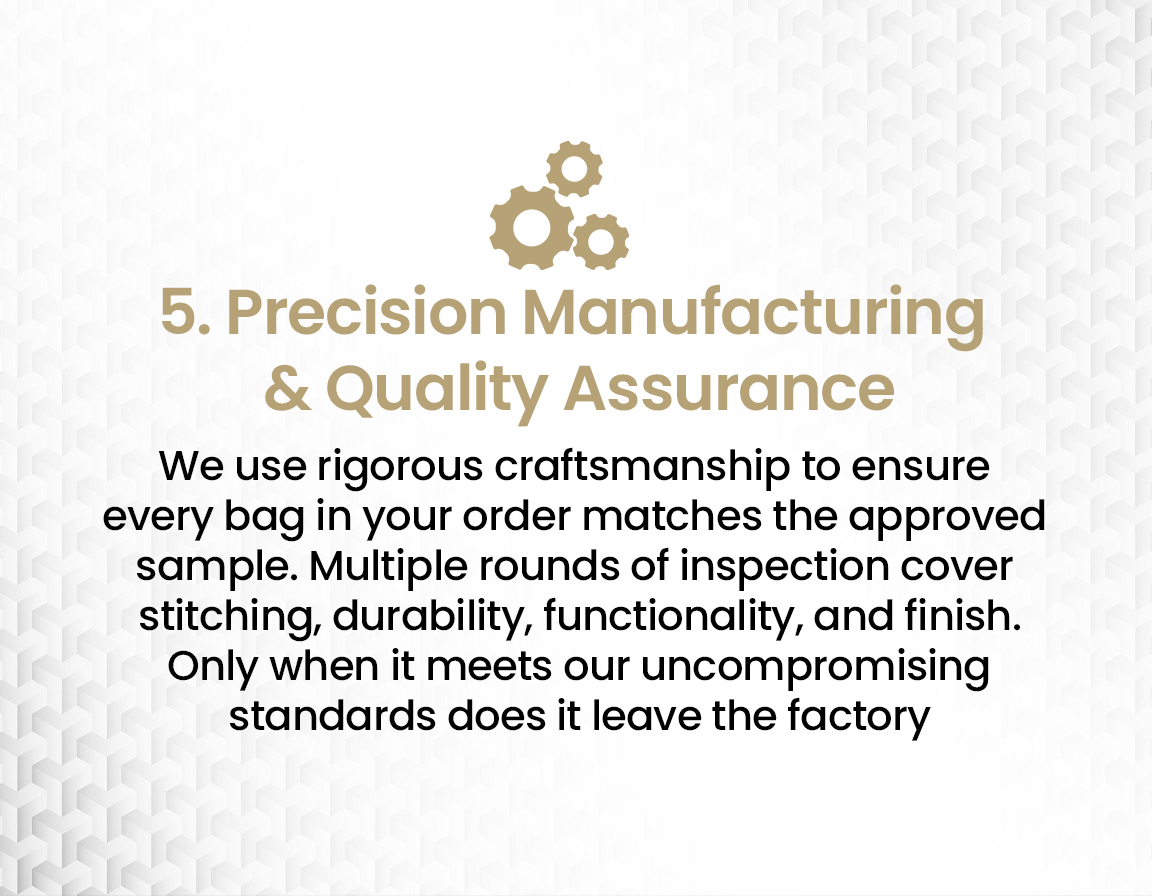 5. Precision Manufacturing & Quality Assurance

We use rigorous craftsmanship to ensure every bag in your order matches the approved sample. Multiple rounds of inspection cover stitching, durability, functionality, and finish. Only when it meets our uncompromising standards does it leave the factory